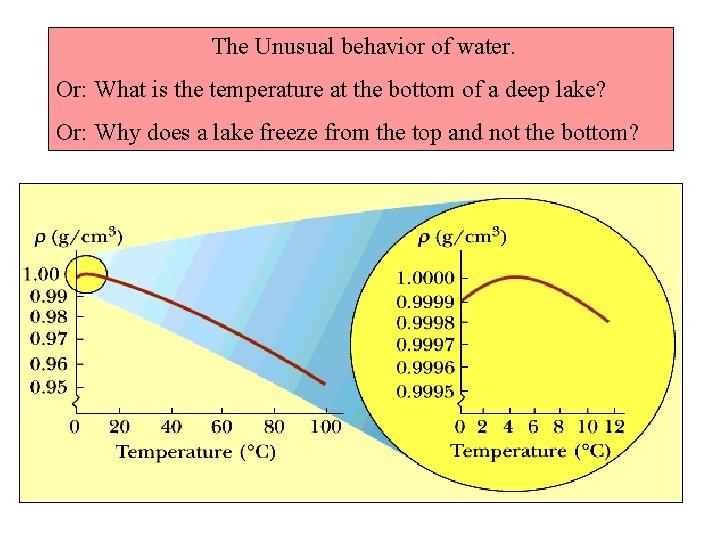 The Unusual behavior of water.

Or: What is the temperature at the bottom of a deep lake?

Or: Why does a lake freeze from the top and not the bottom?

$\rho$ (g/cm$^3$)
1.00
0.99
0.98
0.97
0.96
0.95
0 20 40 60 80 100
Temperature (°C)

$\rho$ (g/cm$^3$)
1.0000
0.9999
0.9998
0.9997
0.9996
0.9995
0 2 4 6 8 10 12
Temperature (°C)